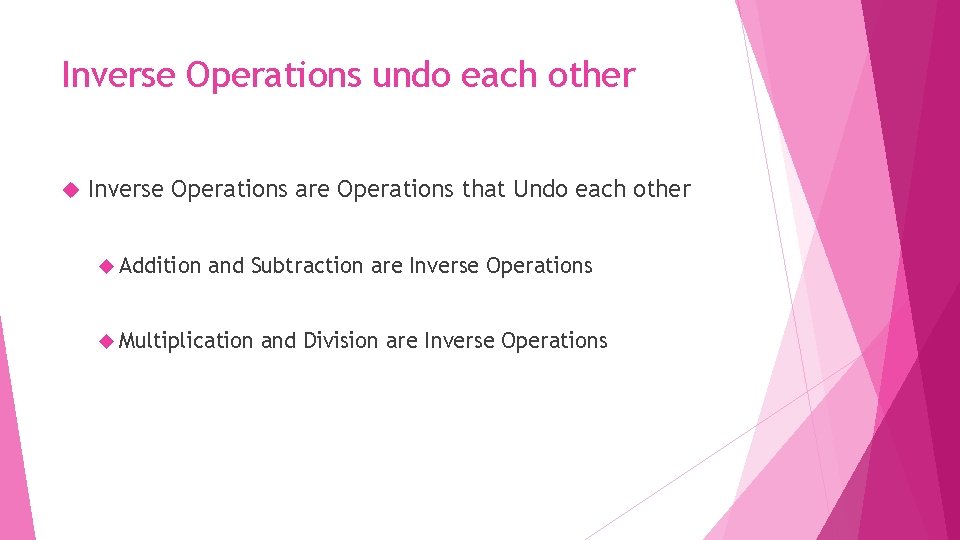 Inverse Operations undo each other

Inverse Operations are Operations that Undo each other

Addition and Subtraction are Inverse Operations

Multiplication and Division are Inverse Operations